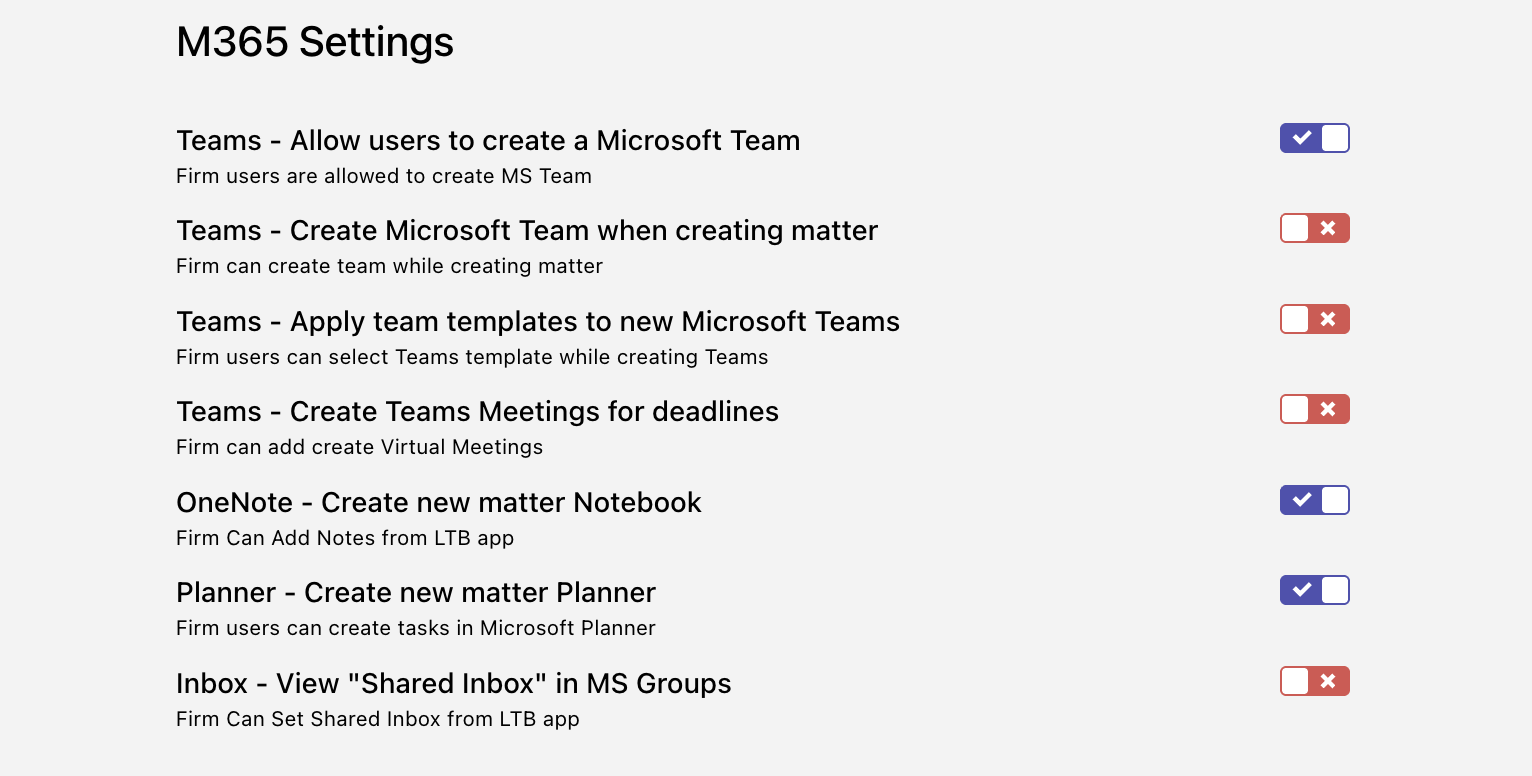 M365 Settings

Teams - Allow users to create a Microsoft Team
Firm users are allowed to create MS Team

Teams - Create Microsoft Team when creating matter
Firm can create team while creating matter

Teams - Apply team templates to new Microsoft Teams
Firm users can select Teams template while creating Teams

Teams - Create Teams Meetings for deadlines
Firm can add create Virtual Meetings

OneNote - Create new matter Notebook
Firm Can Add Notes from LTB app

Planner - Create new matter Planner
Firm users can create tasks in Microsoft Planner

Inbox - View "Shared Inbox" in MS Groups
Firm Can Set Shared Inbox from LTB app